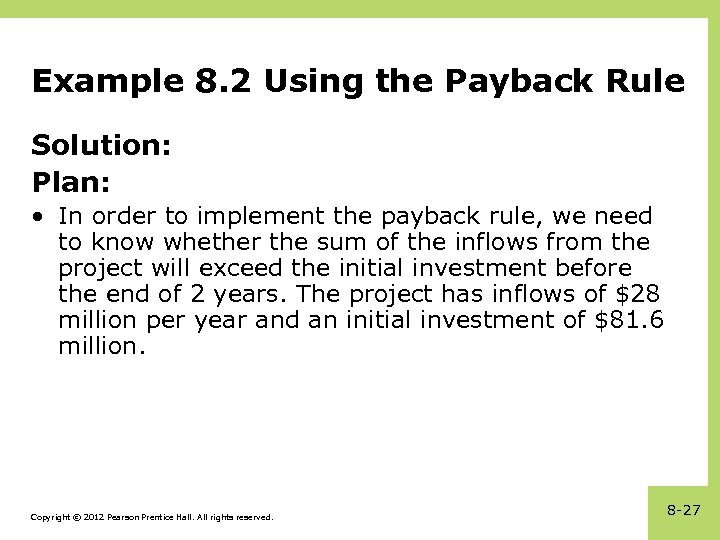 Example 8.2 Using the Payback Rule

Solution:

Plan:

• In order to implement the payback rule, we need to know whether the sum of the inflows from the project will exceed the initial investment before the end of 2 years. The project has inflows of \$28 million per year and an initial investment of \$81.6 million.

Copyright © 2012 Pearson Prentice Hall. All rights reserved.

8-27